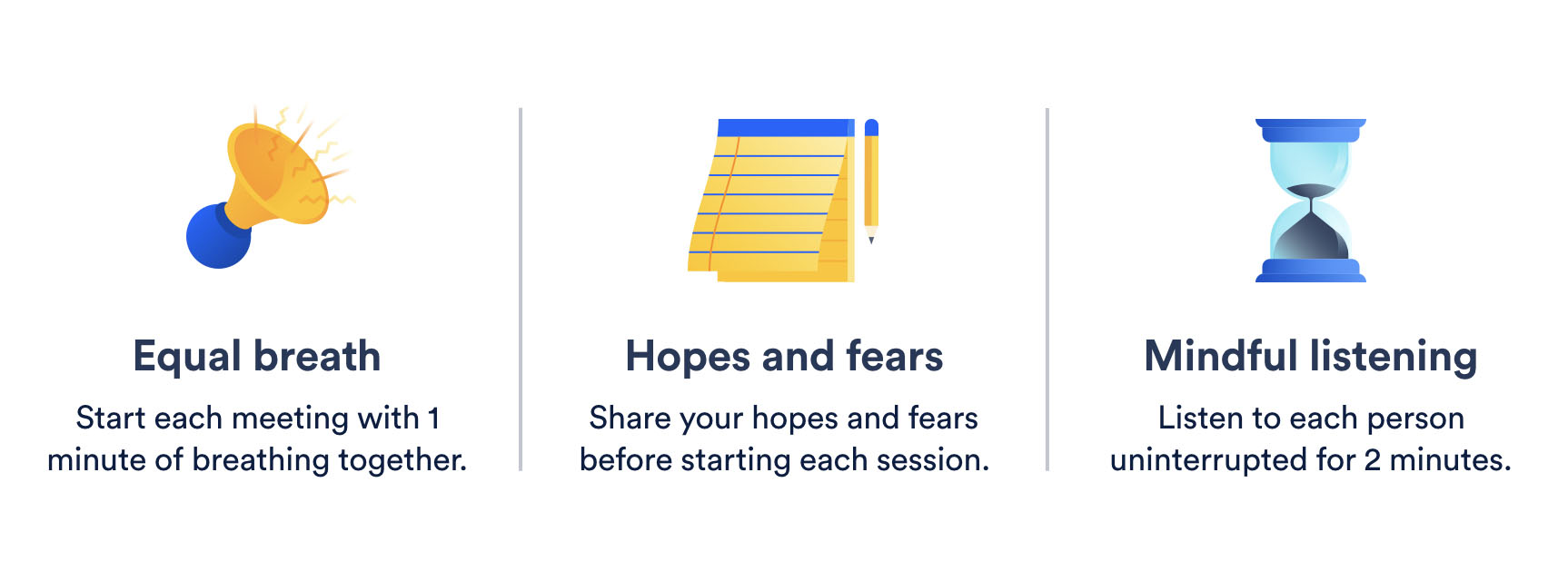 Equal breath

Start each meeting with 1 minute of breathing together.

Hopes and fears

Share your hopes and fears before starting each session.

Mindful listening

Listen to each person uninterrupted for 2 minutes.